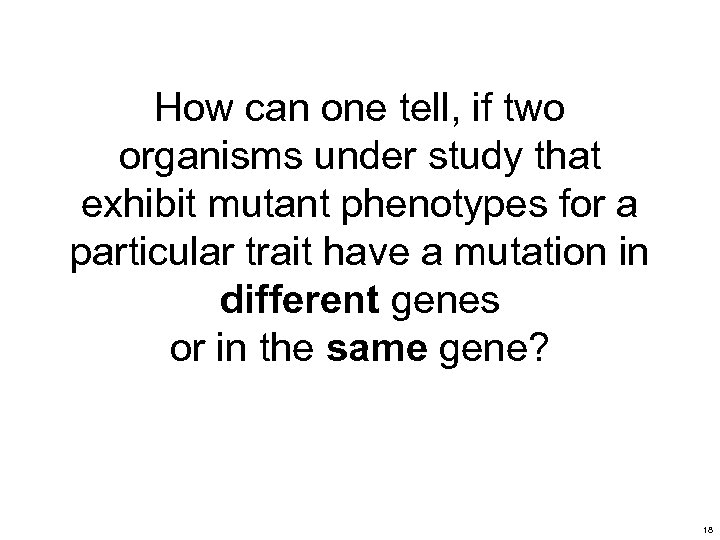 How can one tell, if two organisms under study that exhibit mutant phenotypes for a particular trait have a mutation in different genes
or in the same gene?

18